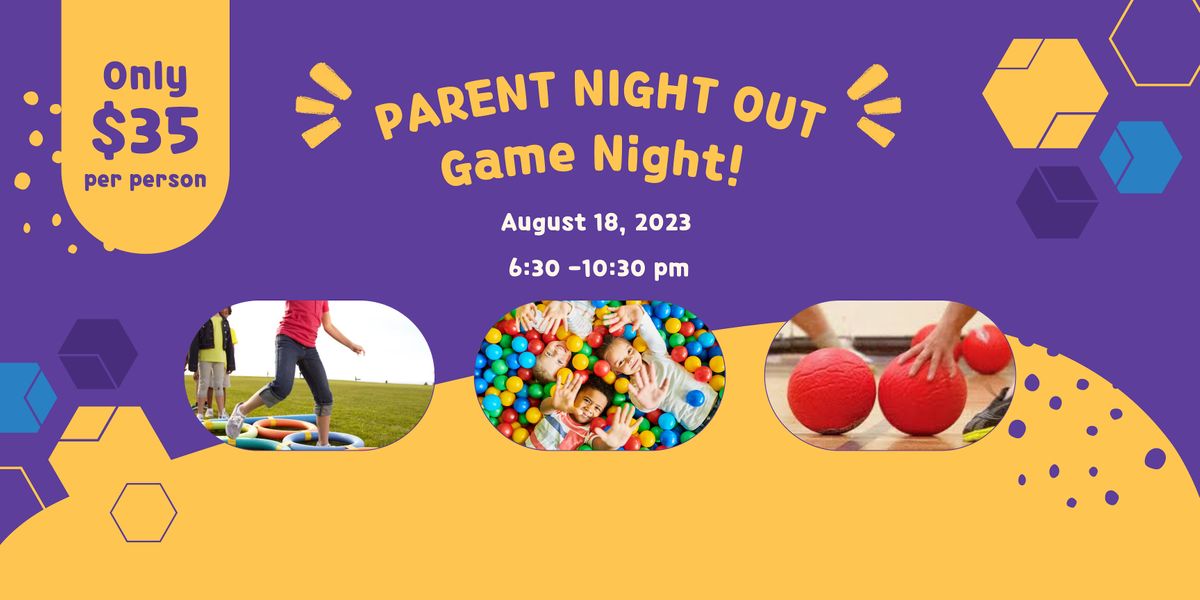 Only $35 per person

PARENT NIGHT OUT Game Night!

August 18, 2023

6:30 -10:30 pm